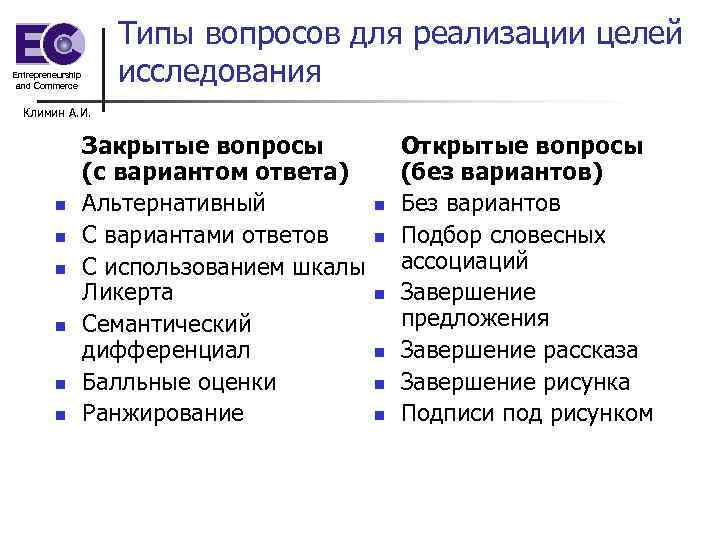 EC
Entrepreneurship and Commerce
Климин А.И.

Типы вопросов для реализации целей исследования

Закрытые вопросы (с вариантом ответа)

- Альтернативный
- С вариантами ответов
- С использованием шкалы Ликерта
- Семантический дифференциал
- Балльные оценки
- Ранжирование

Открытые вопросы (без вариантов)

- Без вариантов
- Подбор словесных ассоциаций
- Завершение предложения
- Завершение рассказа
- Завершение рисунка
- Подписи под рисунком